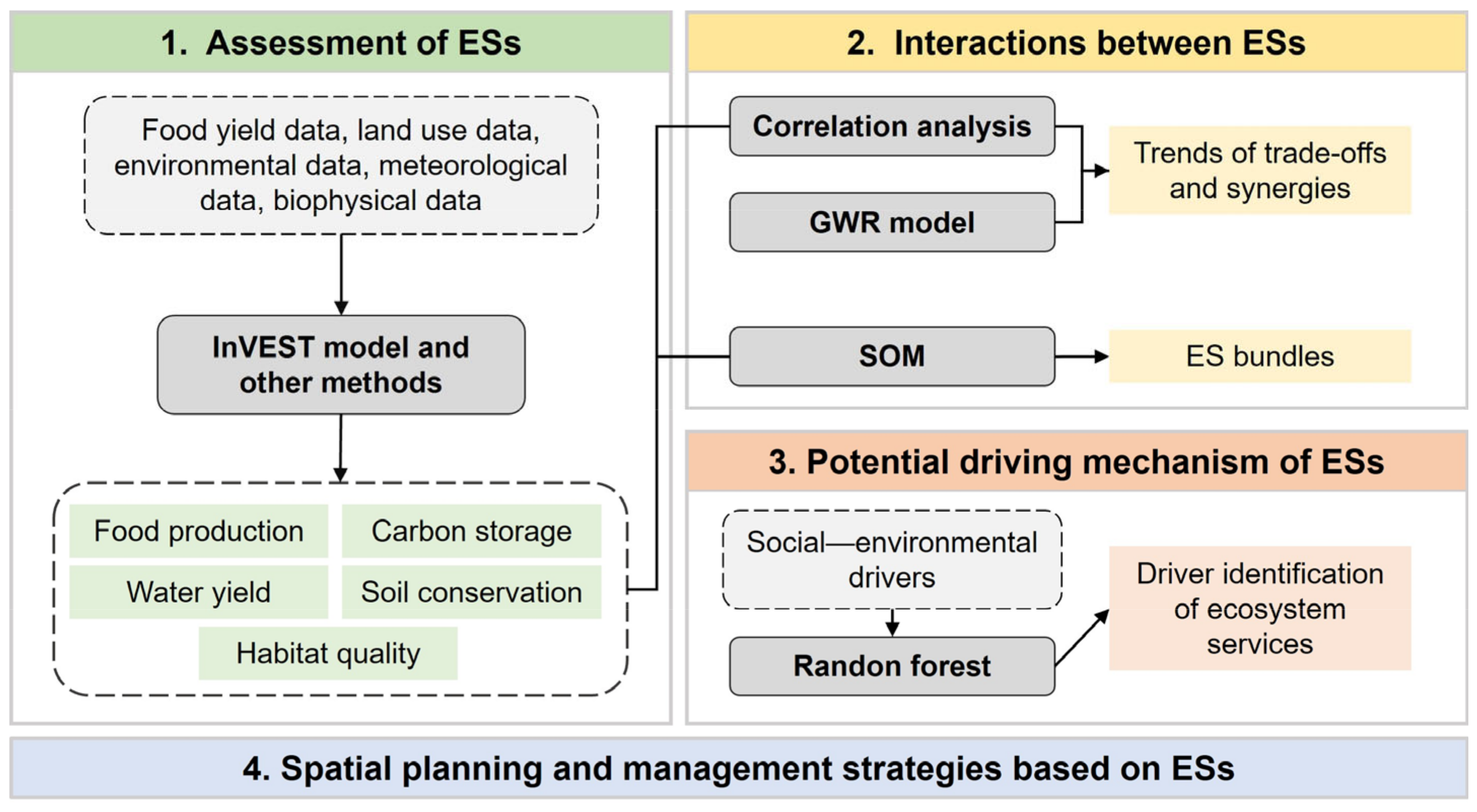 1. Assessment of ESs

Food yield data, land use data, environmental data, meteorological data, biophysical data

InVEST model and other methods

Food production

Carbon storage

Water yield

Soil conservation

Habitat quality

2. Interactions between ESs

Correlation analysis

GWR model

Trends of trade-offs and synergies

SOM

ES bundles

3. Potential driving mechanism of ESs

Social—environmental drivers

Randon forest

Driver identification of ecosystem services

4. Spatial planning and management strategies based on ESs